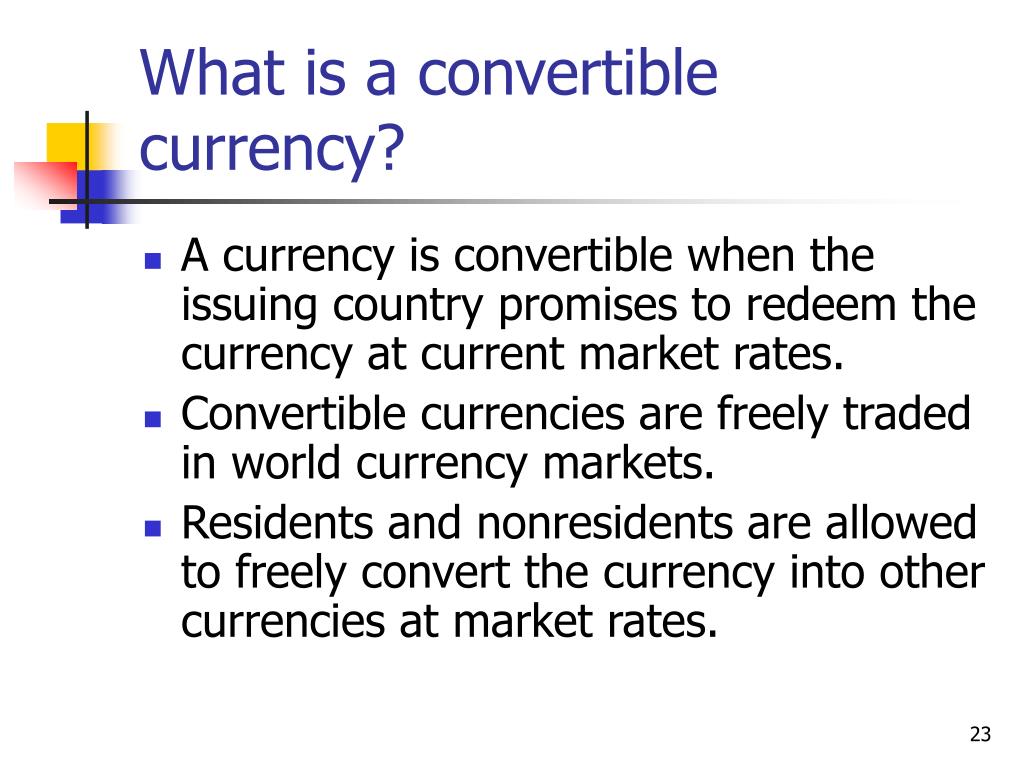 What is a convertible currency?

- A currency is convertible when the issuing country promises to redeem the currency at current market rates.
- Convertible currencies are freely traded in world currency markets.
- Residents and nonresidents are allowed to freely convert the currency into other currencies at market rates.

23